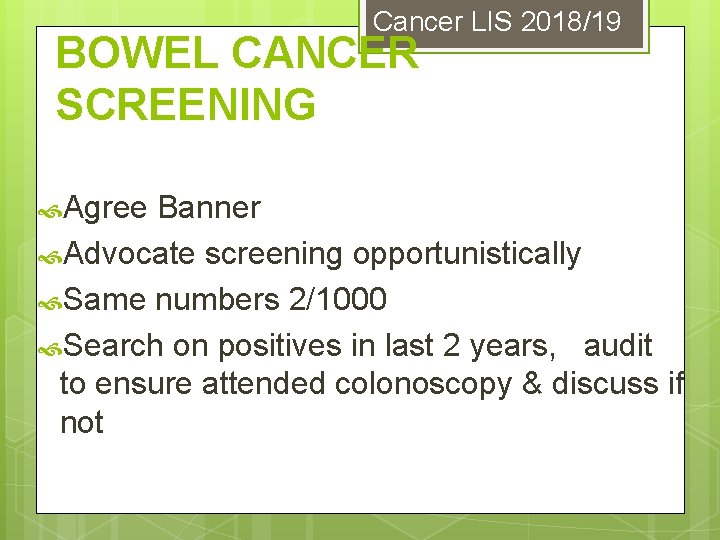 Cancer LIS 2018/19

BOWEL CANCER SCREENING

Agree Banner
Advocate screening opportunistically
Same numbers 2/1000
Search on positives in last 2 years, audit to ensure attended colonoscopy & discuss if not